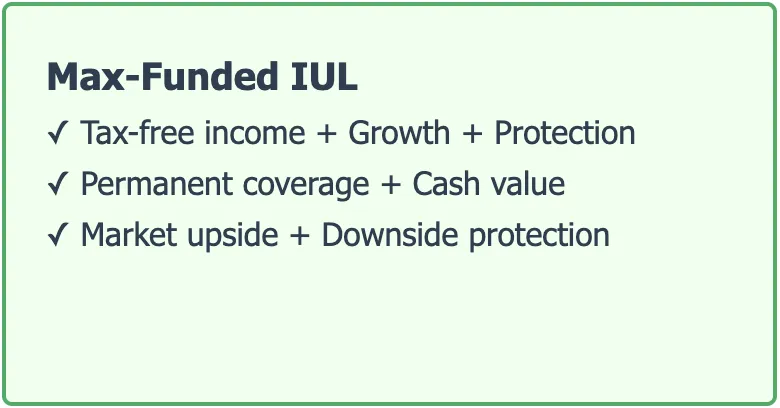 Max-Funded IUL

✓ Tax-free income + Growth + Protection

✓ Permanent coverage + Cash value

✓ Market upside + Downside protection